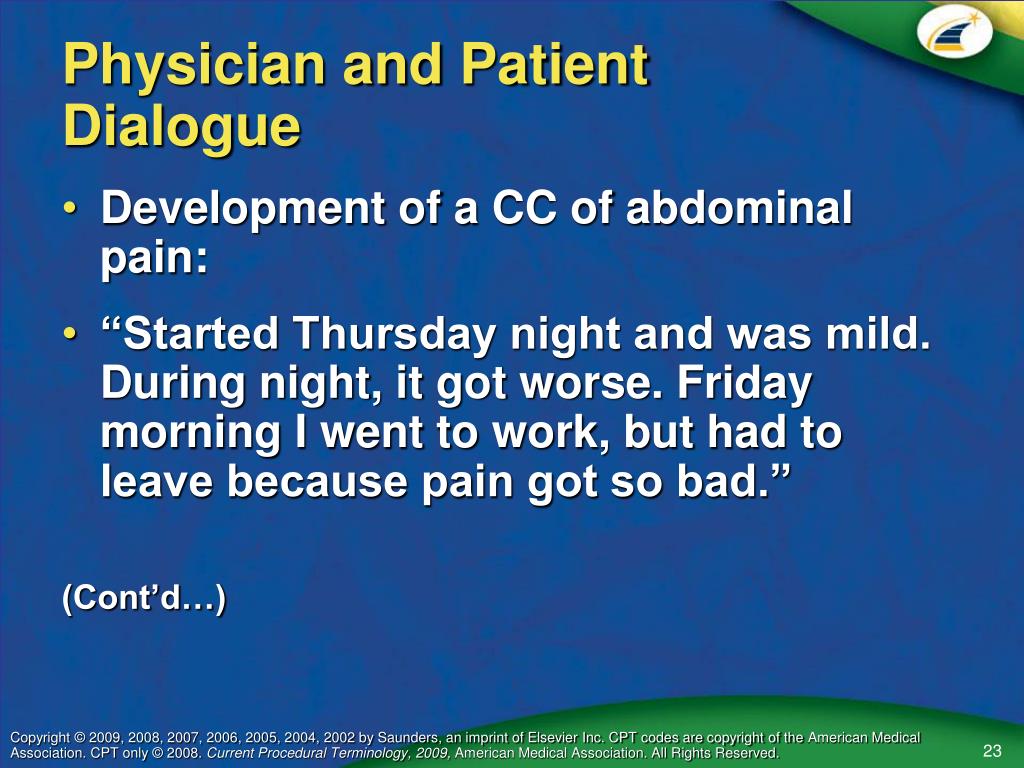 Physician and Patient Dialogue

• Development of a CC of abdominal pain:

• “Started Thursday night and was mild. During night, it got worse. Friday morning I went to work, but had to leave because pain got so bad.”

(Cont’d…)

Copyright © 2009, 2008, 2007, 2006, 2005, 2004, 2002 by Saunders, an imprint of Elsevier Inc. CPT codes are copyright of the American Medical Association. CPT only © 2008. Current Procedural Terminology, 2009, American Medical Association. All Rights Reserved.

23